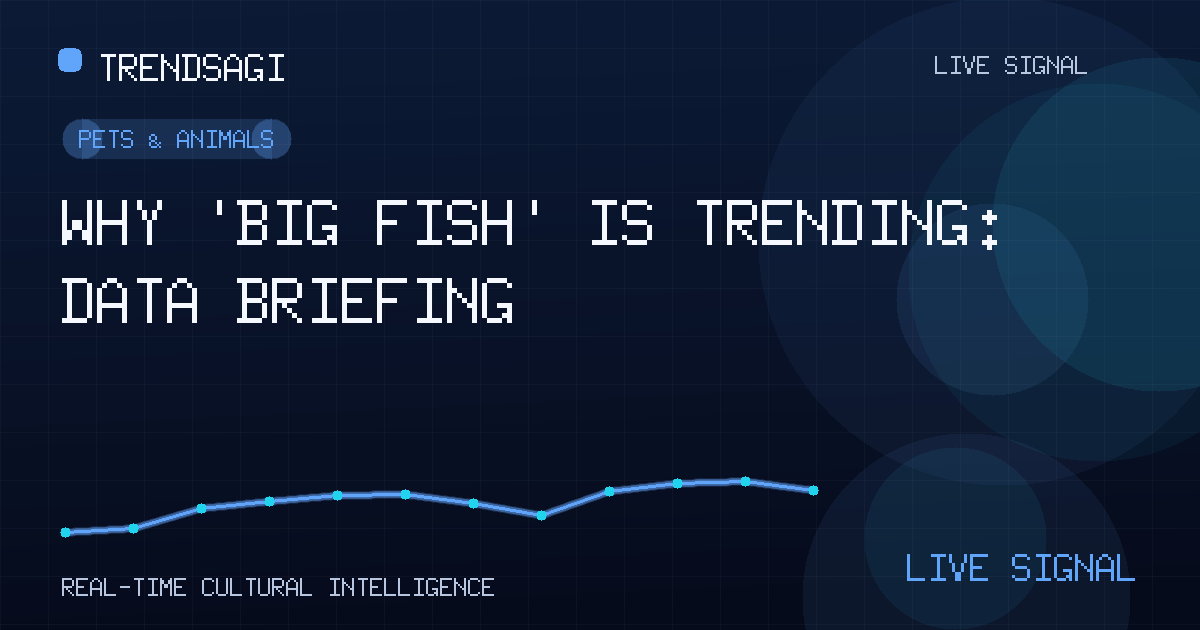 TRENDSAGI

LIVE SIGNAL

PETS & ANIMALS

WHY 'BIG FISH' IS TRENDING: DATA BRIEFING

REAL-TIME CULTURAL INTELLIGENCE

LIVE SIGNAL